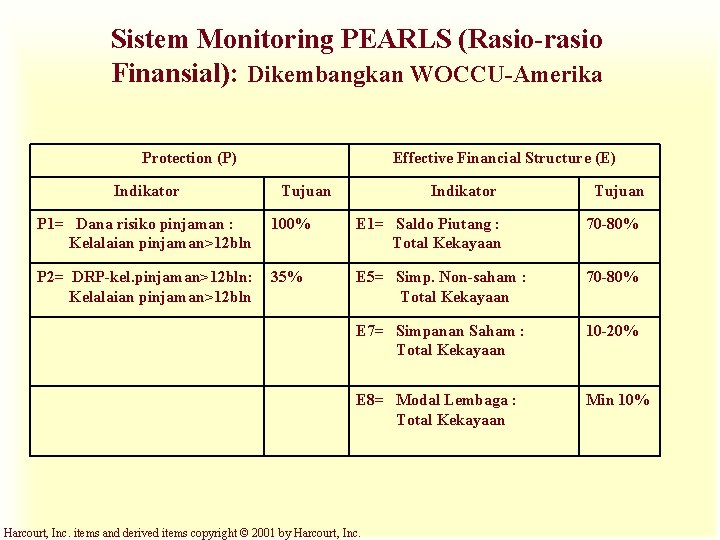 Sistem Monitoring PEARLS (Rasio-rasio Finansial): Dikembangkan WOCCU-Amerika

| Protection (P) | | Effective Financial Structure (E) | |
|---|---|---|---|
| Indikator | Tujuan | Indikator | Tujuan |
| P1= Dana risiko pinjaman : Kelalaian pinjaman>12bln | 100% | E1= Saldo Piutang : Total Kekayaan | 70-80% |
| P2= DRP-kel.pinjaman>12bln: Kelalaian pinjaman>12bln | 35% | E5= Simp. Non-saham : Total Kekayaan | 70-80% |
| | | E7= Simpanan Saham : Total Kekayaan | 10-20% |
| | | E8= Modal Lembaga : Total Kekayaan | Min 10% |

Harcourt, Inc. items and derived items copyright © 2001 by Harcourt, Inc.